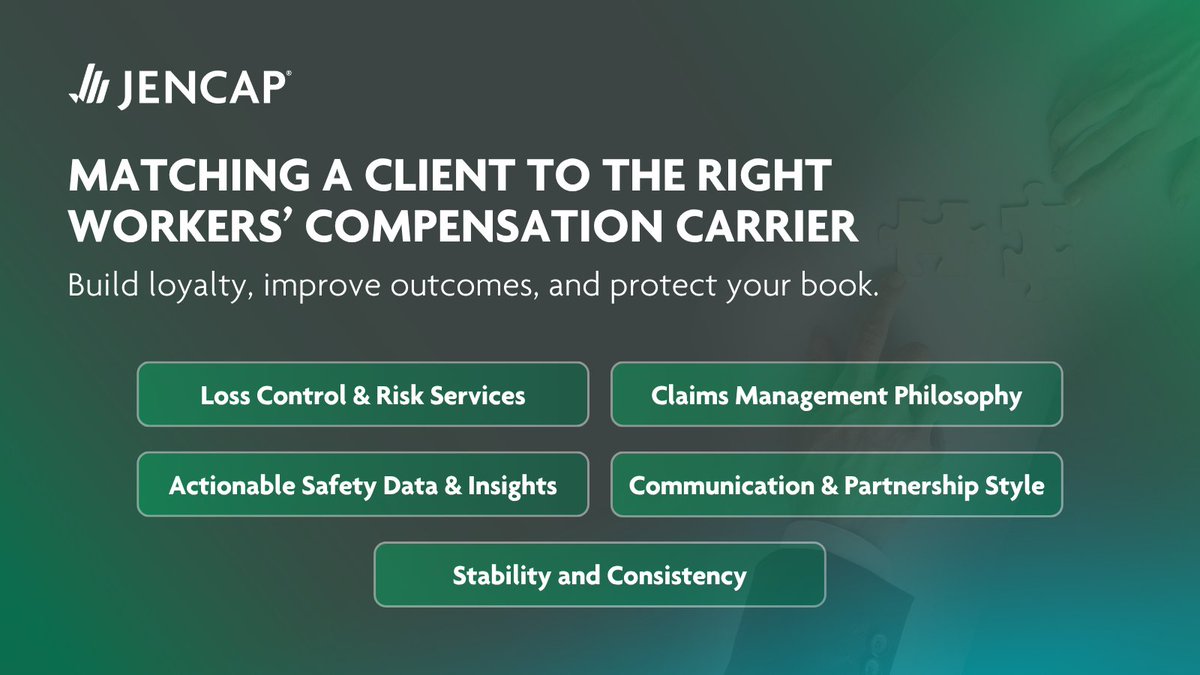 JENCAP®

MATCHING A CLIENT TO THE RIGHT WORKERS' COMPENSATION CARRIER

Build loyalty, improve outcomes, and protect your book.

Loss Control & Risk Services

Claims Management Philosophy

Actionable Safety Data & Insights

Communication & Partnership Style

Stability and Consistency